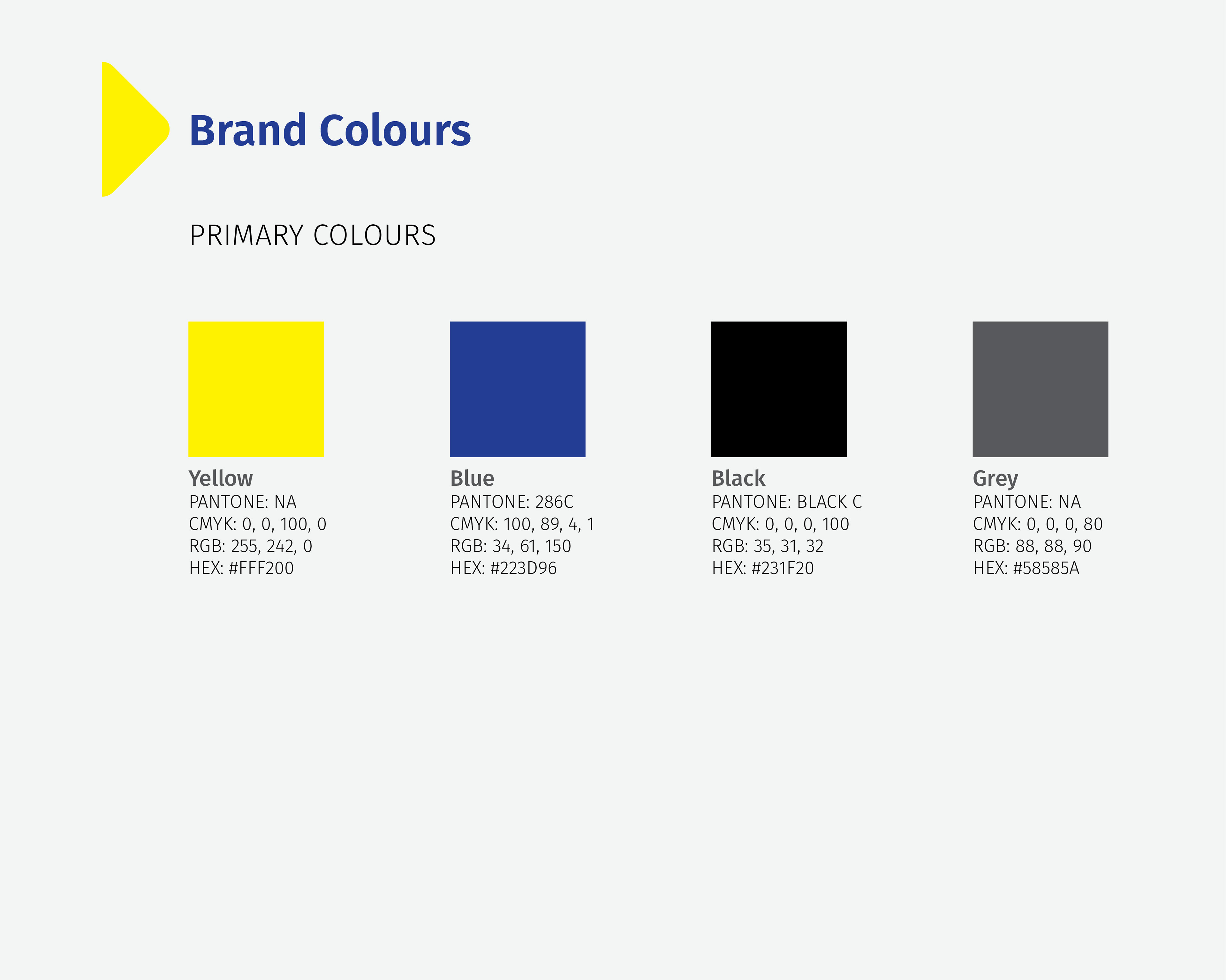 Brand Colours

PRIMARY COLOURS

Yellow
PANTONE: NA
CMYK: 0, 0, 100, 0
RGB: 255, 242, 0
HEX: #FFF200

Blue
PANTONE: 286C
CMYK: 100, 89, 4, 1
RGB: 34, 61, 150
HEX: #223D96

Black
PANTONE: BLACK C
CMYK: 0, 0, 0, 100
RGB: 35, 31, 32
HEX: #231F20

Grey
PANTONE: NA
CMYK: 0, 0, 0, 80
RGB: 88, 88, 90
HEX: #58585A